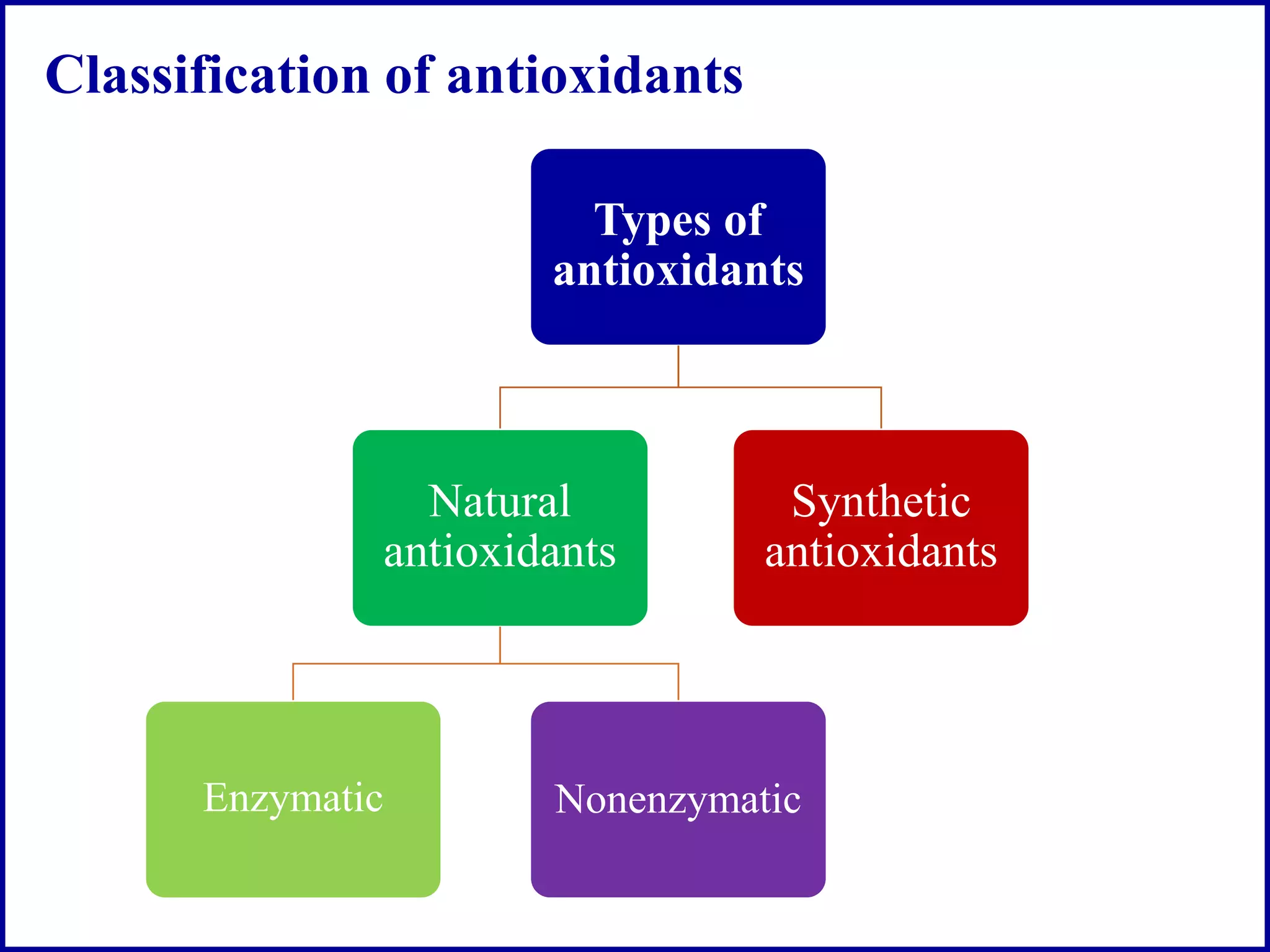 Classification of antioxidants

Types of antioxidants

Natural antioxidants

Synthetic antioxidants

Enzymatic

Nonenzymatic